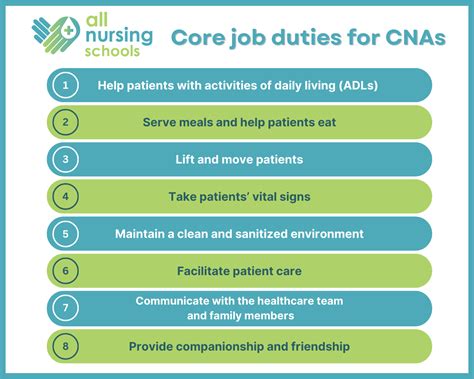 all nursing schools

Core job duties for CNAs

1 Help patients with activities of daily living (ADLs)

2 Serve meals and help patients eat

3 Lift and move patients

4 Take patients' vital signs

5 Maintain a clean and sanitized environment

6 Facilitate patient care

7 Communicate with the healthcare team and family members

8 Provide companionship and friendship